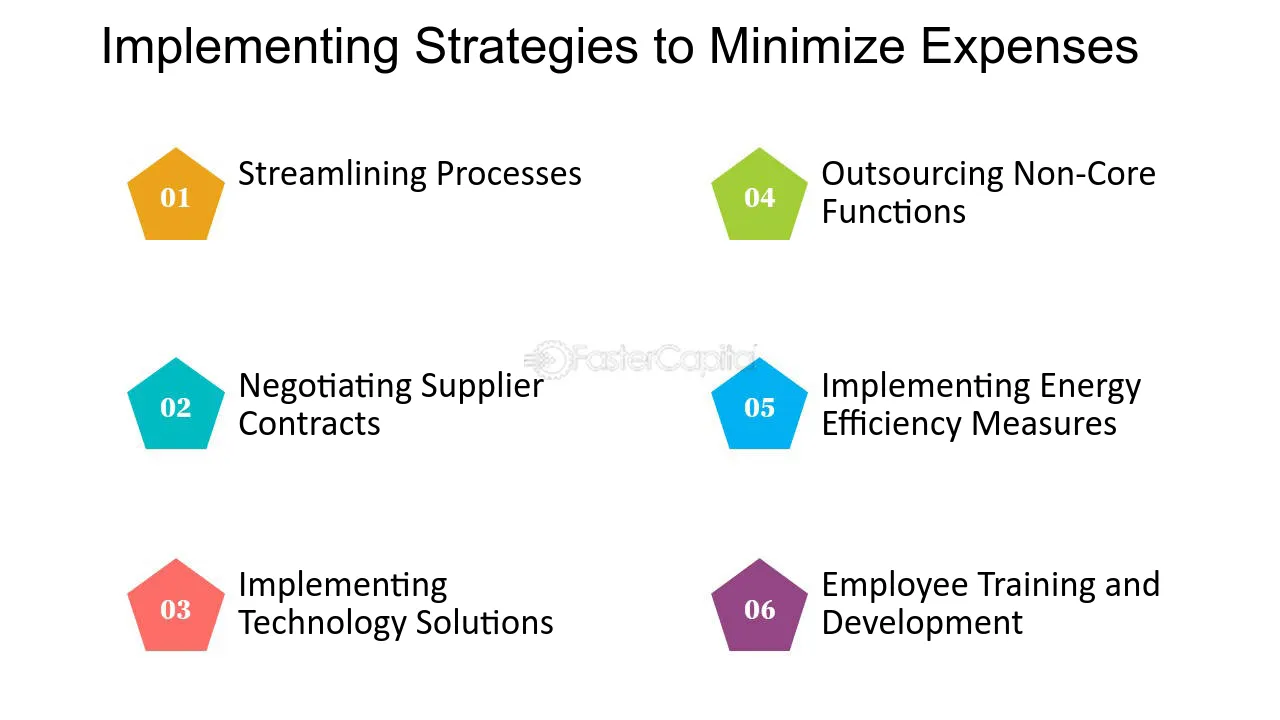 Implementing Strategies to Minimize Expenses

01
Streamlining Processes

02
Negotiating Supplier Contracts

03
Implementing Technology Solutions

04
Outsourcing Non-Core Functions

05
Implementing Energy Efficiency Measures

06
Employee Training and Development

FasterCapital